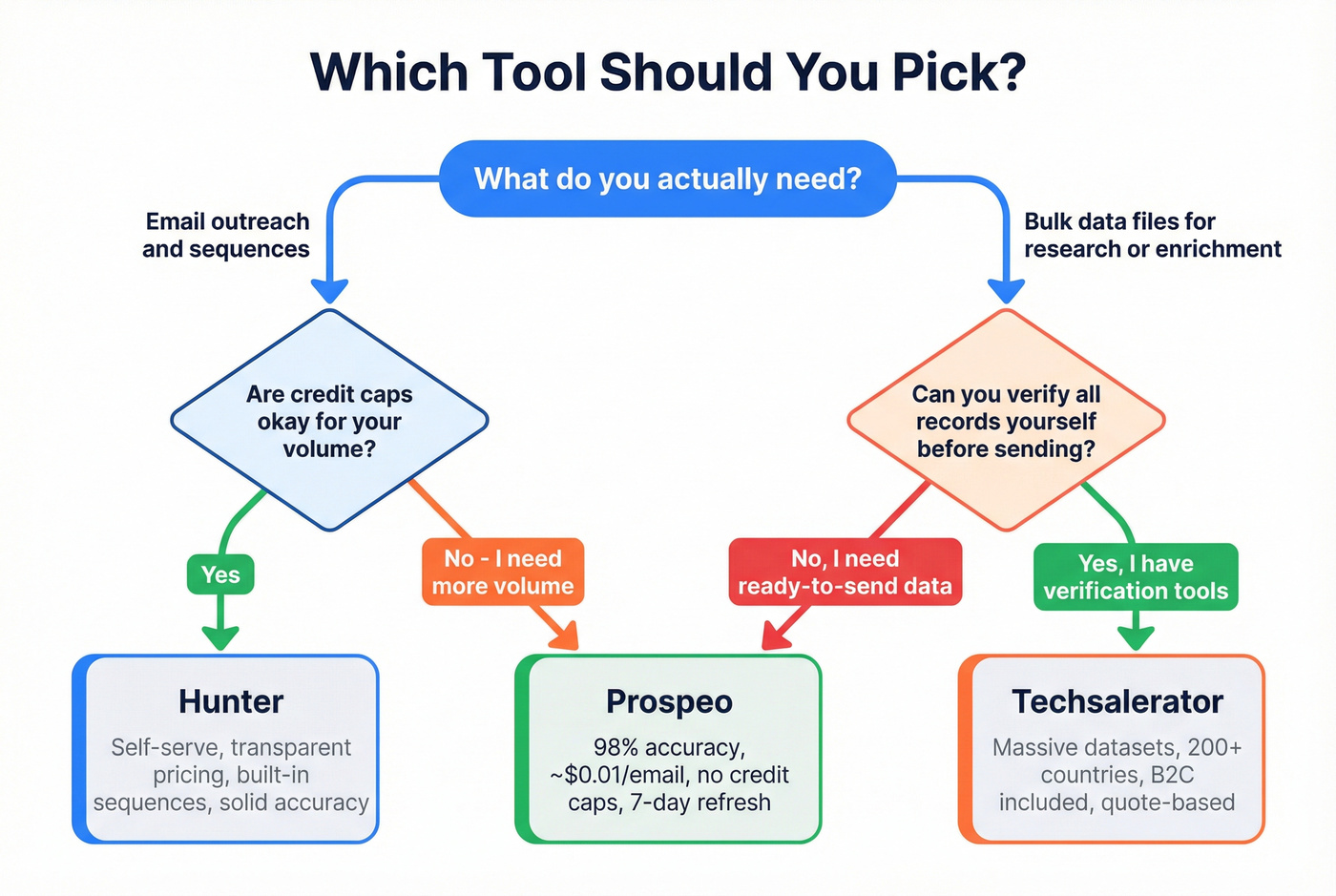 Which Tool Should You Pick?

What do you actually need?

Email outreach and sequences

Bulk data files for research or enrichment

Are credit caps okay for your volume?

Can you verify all records yourself before sending?

Yes

No - I need more volume

No, I need ready-to-send data

Yes, I have verification tools

Hunter

Self-serve, transparent pricing, built-in sequences, solid accuracy

Prospeo

98% accuracy, ~$0.01/email, no credit caps, 7-day refresh

Techsalerator

Massive datasets, 200+ countries, B2C included, quote-based